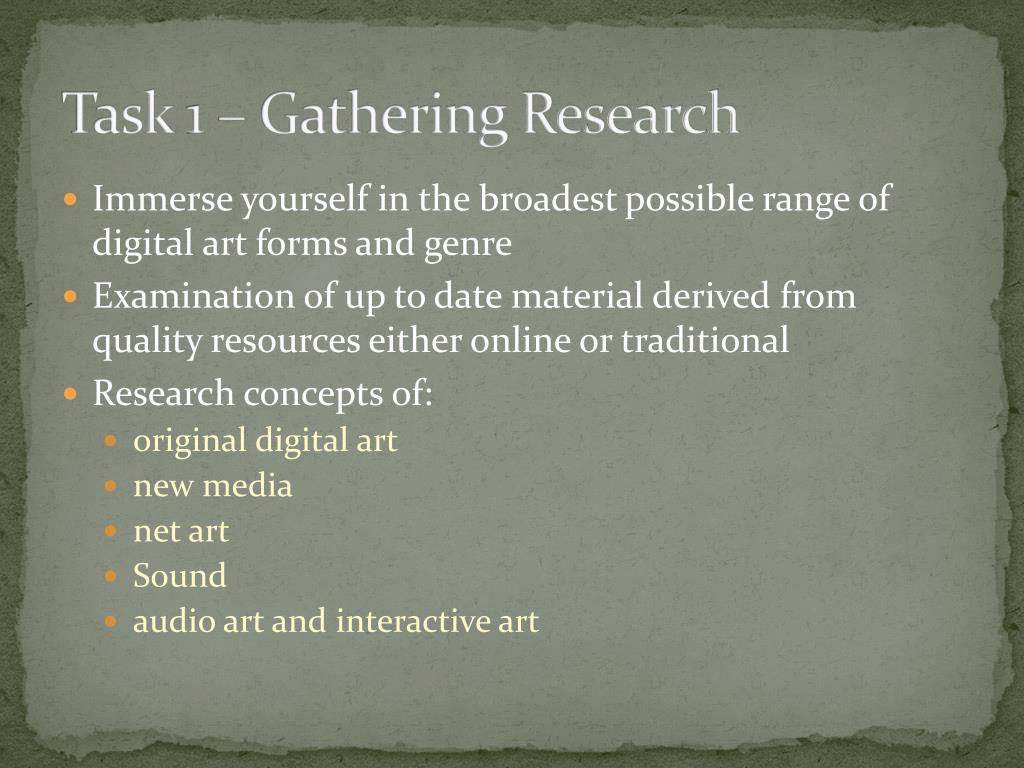 Task 1 – Gathering Research

- Immerse yourself in the broadest possible range of digital art forms and genre
- Examination of up to date material derived from quality resources either online or traditional
- Research concepts of:
  - original digital art
  - new media
  - net art
  - Sound
  - audio art and interactive art